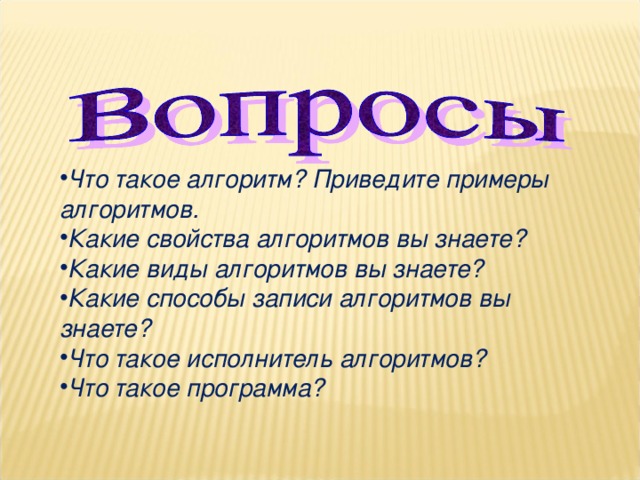 Вопросы

•Что такое алгоритм? Приведите примеры алгоритмов.
•Какие свойства алгоритмов вы знаете?
•Какие виды алгоритмов вы знаете?
•Какие способы записи алгоритмов вы знаете?
•Что такое исполнитель алгоритмов?
•Что такое программа?